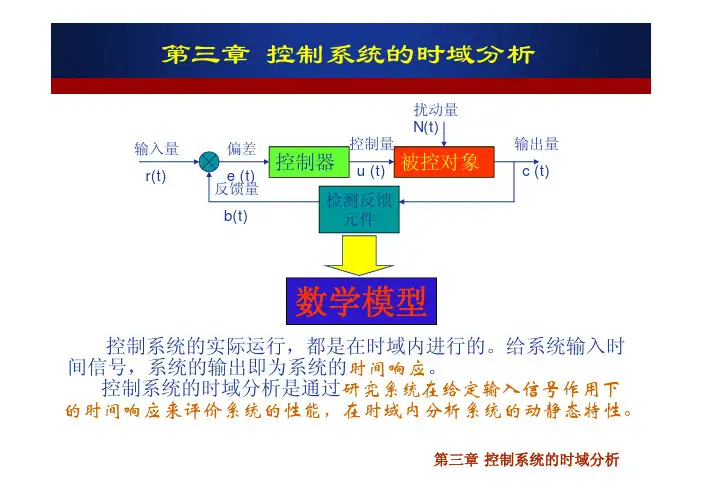 第三章 控制系统的时域分析

扰动量
N(t)
输入量
r(t)
偏差
e (t)
控制器
控制量
u (t)
被控对象
输出量
c (t)
反馈量
b(t)
检测反馈元件

数学模型

控制系统的实际运行，都是在时域内进行的。给系统输入时间信号，系统的输出即为系统的时间响应。

控制系统的时域分析是通过研究系统在给定输入信号作用下的时间响应来评价系统的性能，在时域内分析系统的动静态特性。

第三章 控制系统的时域分析